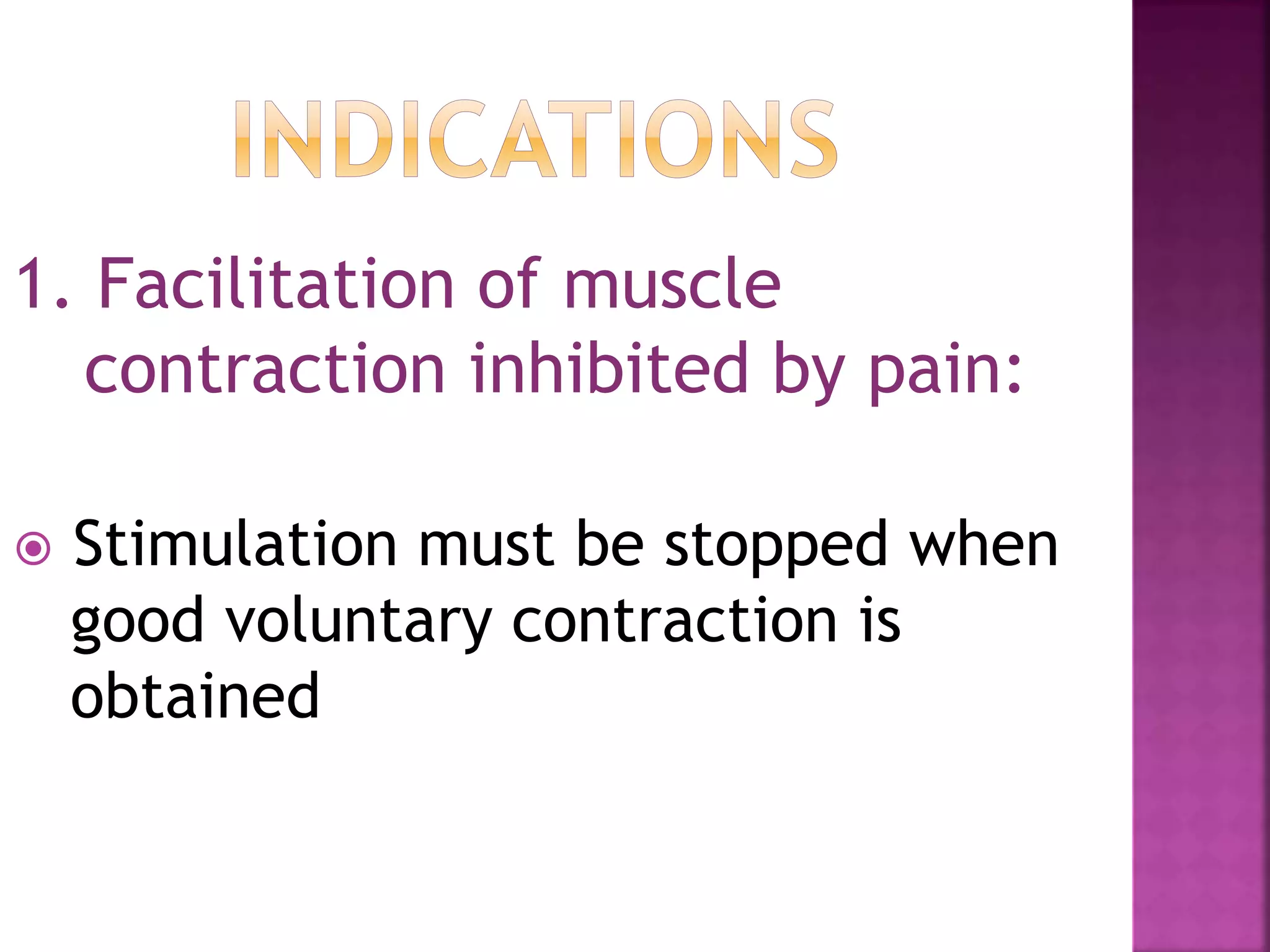 INDICATIONS

1. Facilitation of muscle contraction inhibited by pain:

Stimulation must be stopped when good voluntary contraction is obtained